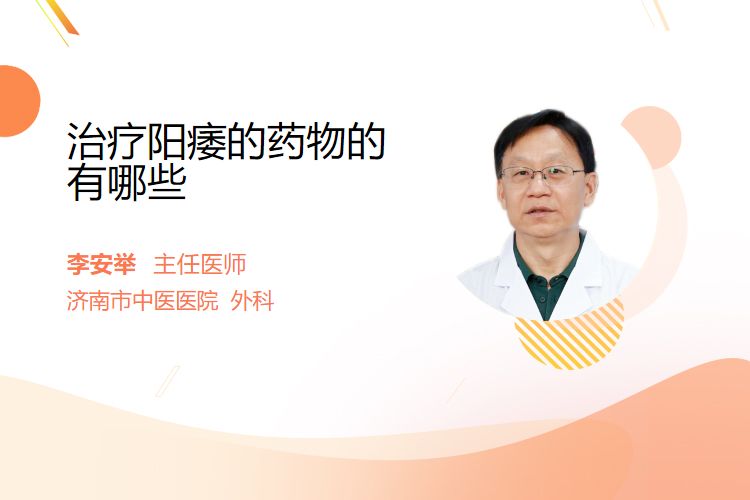 治疗阳痿的药物的有哪些

李安举　主任医师

济南市中医医院　外科